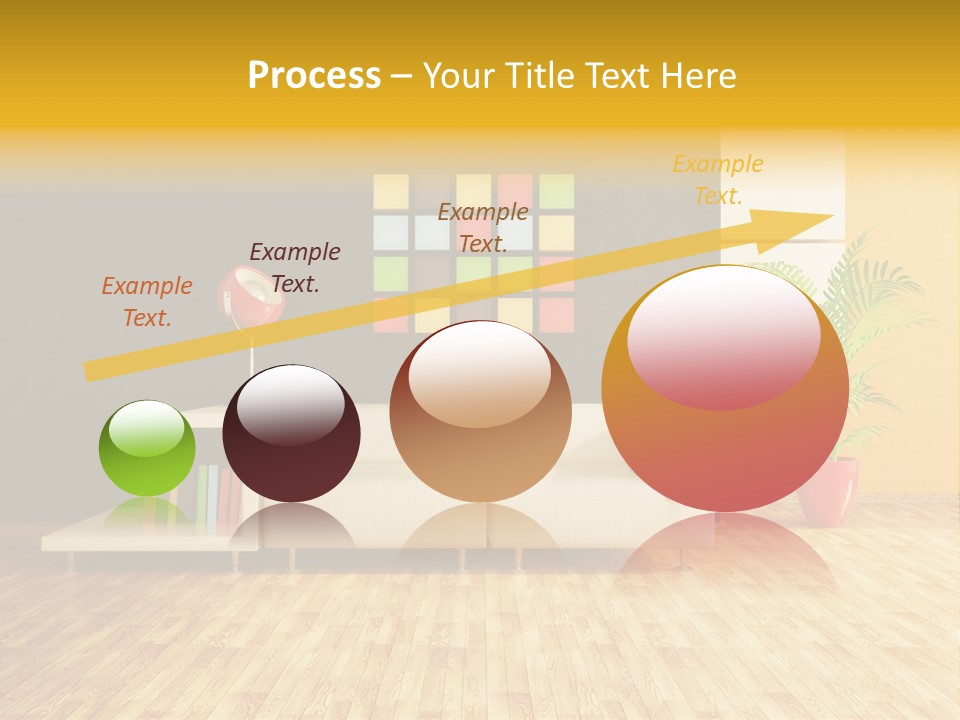 Process – Your Title Text Here

Example Text.

Example Text.

Example Text.

Example Text.